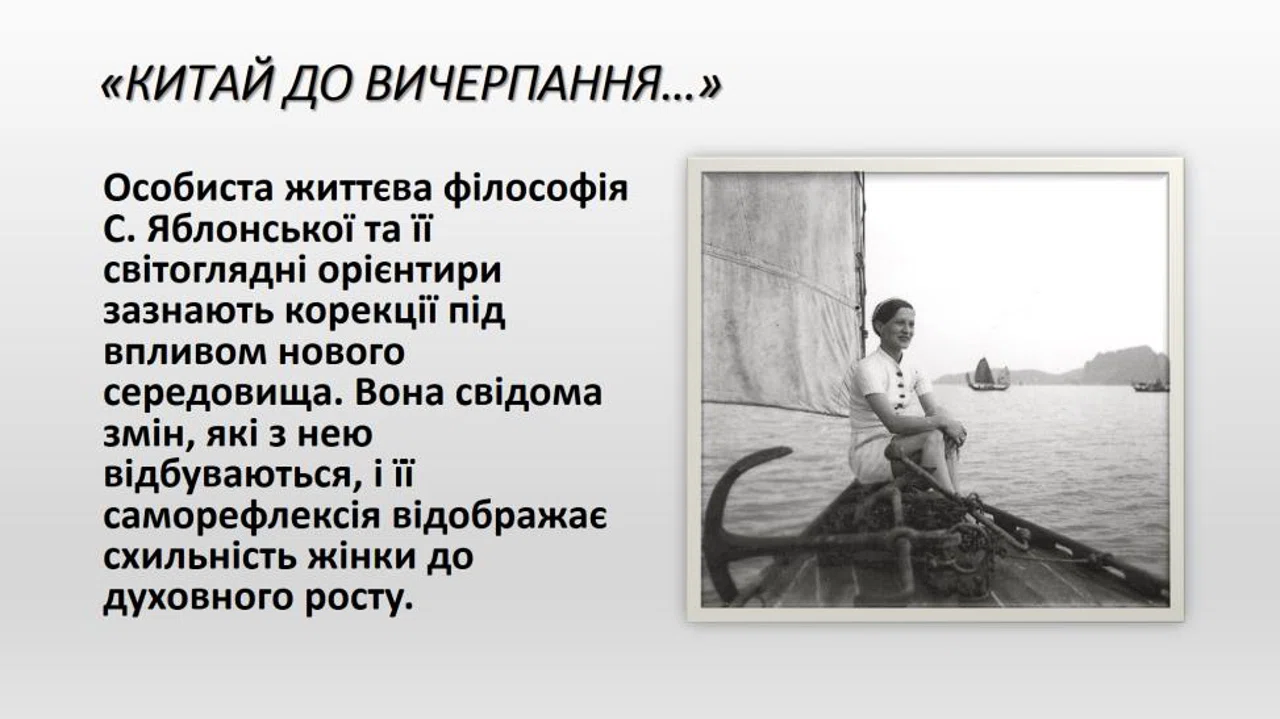 «КИТАЙ ДО ВИЧЕРПАННЯ…»

Особиста життєва філософія С. Яблонської та її світоглядні орієнтири зазнають корекції під впливом нового середовища. Вона свідома змін, які з нею відбуваються, і її саморефлексія відображає схильність жінки до духовного росту.